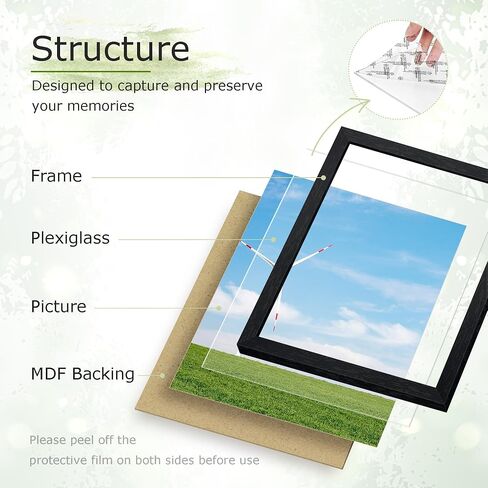 Structure

Designed to capture and preserve your memories

Frame

Plexiglass

Picture

MDF Backing

Please peel off the protective film on both sides before use